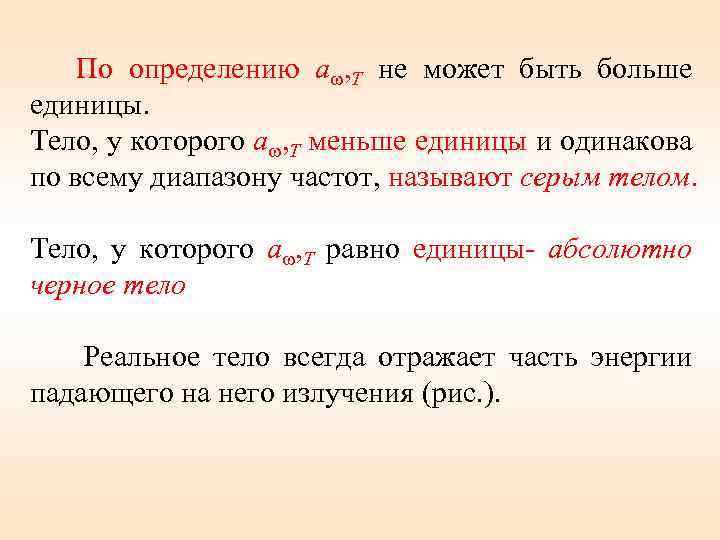 По определению $a_{\omega,T}$ не может быть больше единицы.
Тело, у которого $a_{\omega,T}$ меньше единицы и одинакова по всему диапазону частот, называют серым телом.

Тело, у которого $a_{\omega,T}$ равно единицы- абсолютно черное тело

Реальное тело всегда отражает часть энергии падающего на него излучения (рис.).